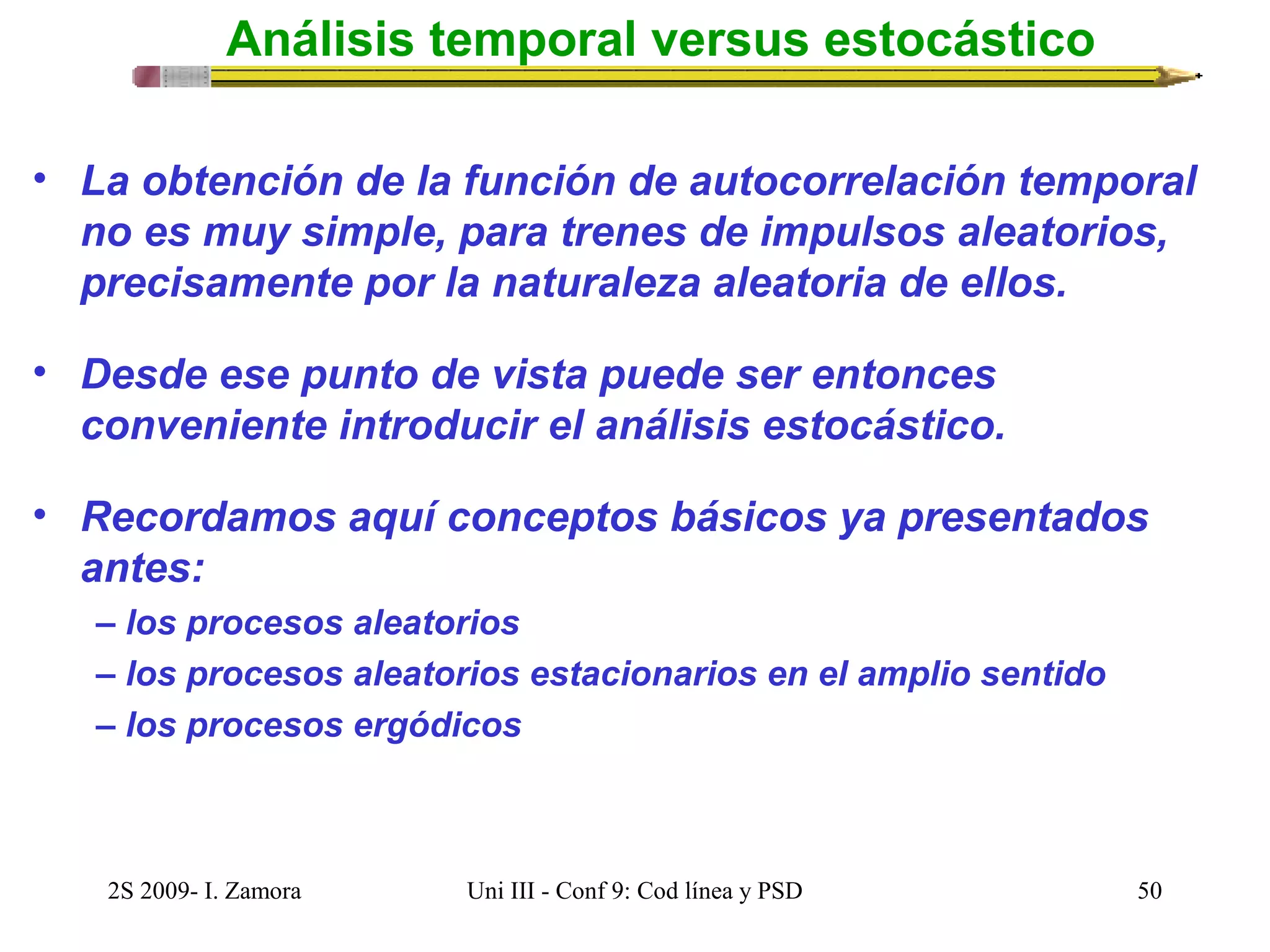 Análisis temporal versus estocástico

• La obtención de la función de autocorrelación temporal no es muy simple, para trenes de impulsos aleatorios, precisamente por la naturaleza aleatoria de ellos.

• Desde ese punto de vista puede ser entonces conveniente introducir el análisis estocástico.

• Recordamos aquí conceptos básicos ya presentados antes:
– los procesos aleatorios
– los procesos aleatorios estacionarios en el amplio sentido
– los procesos ergódicos

2S 2009- I. Zamora

Uni III - Conf 9: Cod línea y PSD

50